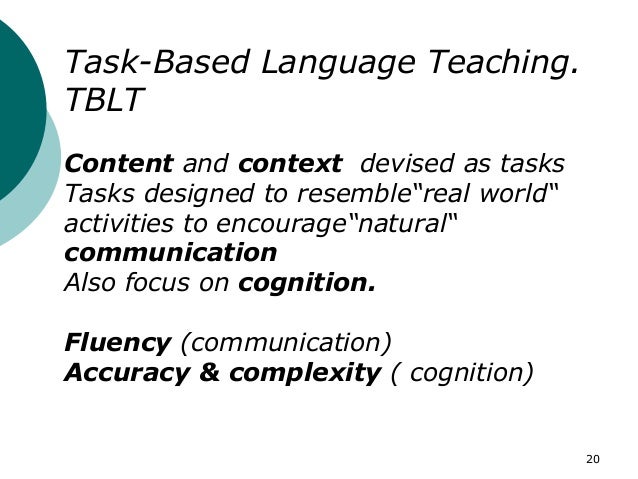 Task-Based Language Teaching. TBLT

Content and context devised as tasks
Tasks designed to resemble“real world“ activities to encourage“natural“ communication
Also focus on cognition.

Fluency (communication)
Accuracy & complexity ( cognition)

20